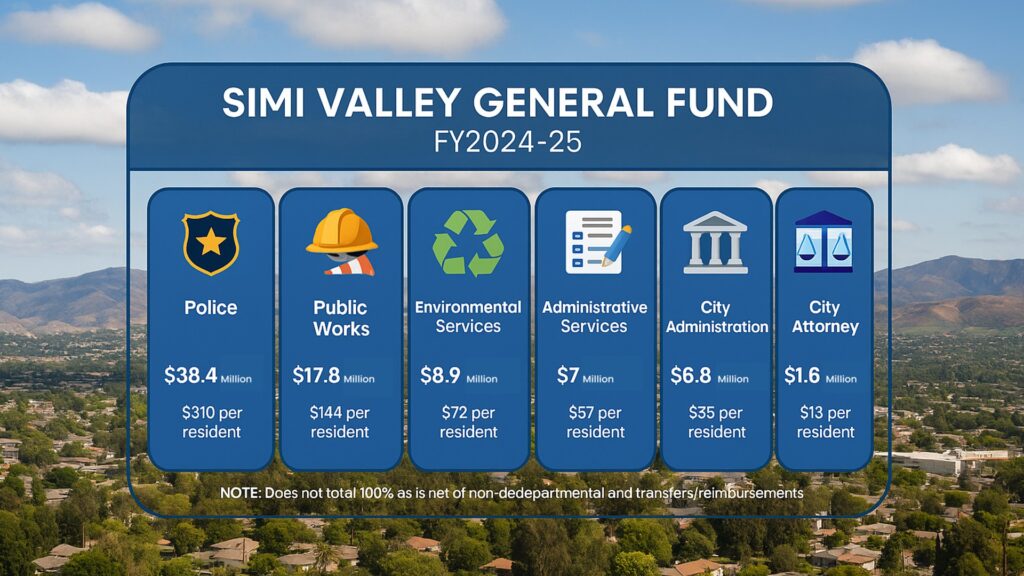 SIMI VALLEY GENERAL FUND
FY2024-25

Police
$38.4 Million
$310 per resident

Public Works
$17.8 Million
$144 per resident

Environmental Services
$8.9 Million
$72 per resident

Administrative Services
$7 Million
$57 per resident

City Administration
$6.8 Million
$35 per resident

City Attorney
$1.6 Million
$13 per resident

NOTE: Does not total 100% as is net of non-dedepartmental and transfers/reimbursements